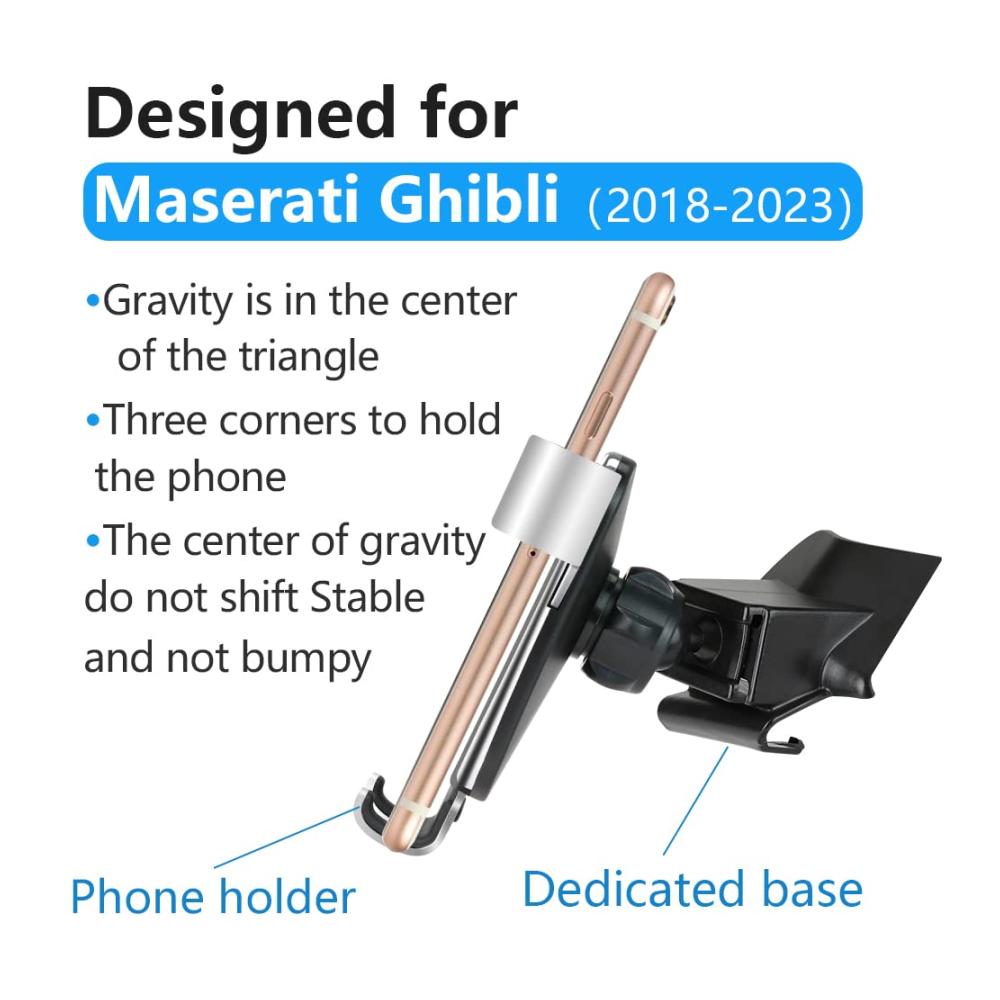 Designed for

Maserati Ghibli (2018-2023)

•Gravity is in the center of the triangle

•Three corners to hold the phone

•The center of gravity do not shift Stable and not bumpy

Phone holder

Dedicated base